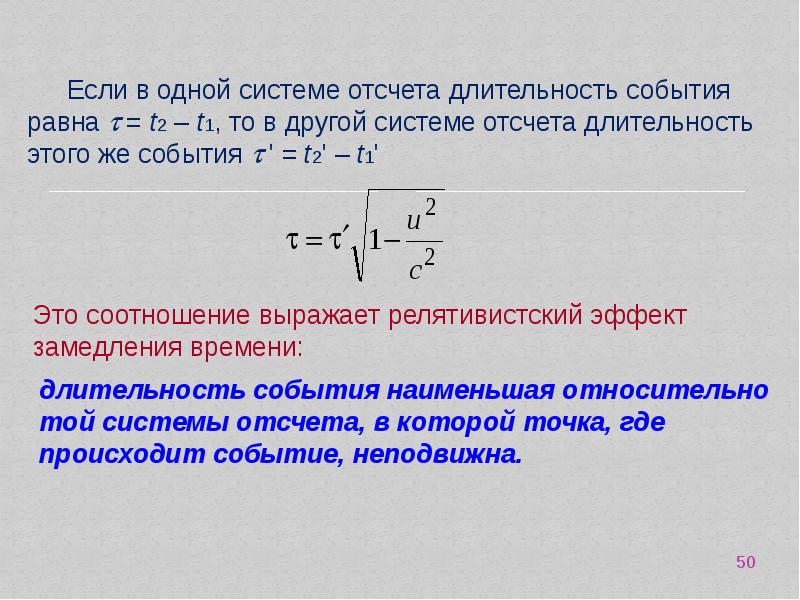 Если в одной системе отсчета длительность события равна $\tau = t_2 - t_1$, то в другой системе отсчета длительность этого же события $\tau' = t_2' - t_1'$

$\tau = \tau' \sqrt{1 - \frac{u^2}{c^2}}$

Это соотношение выражает релятивистский эффект замедления времени:

длительность события наименьшая относительно той системы отсчета, в которой точка, где происходит событие, неподвижна.

50